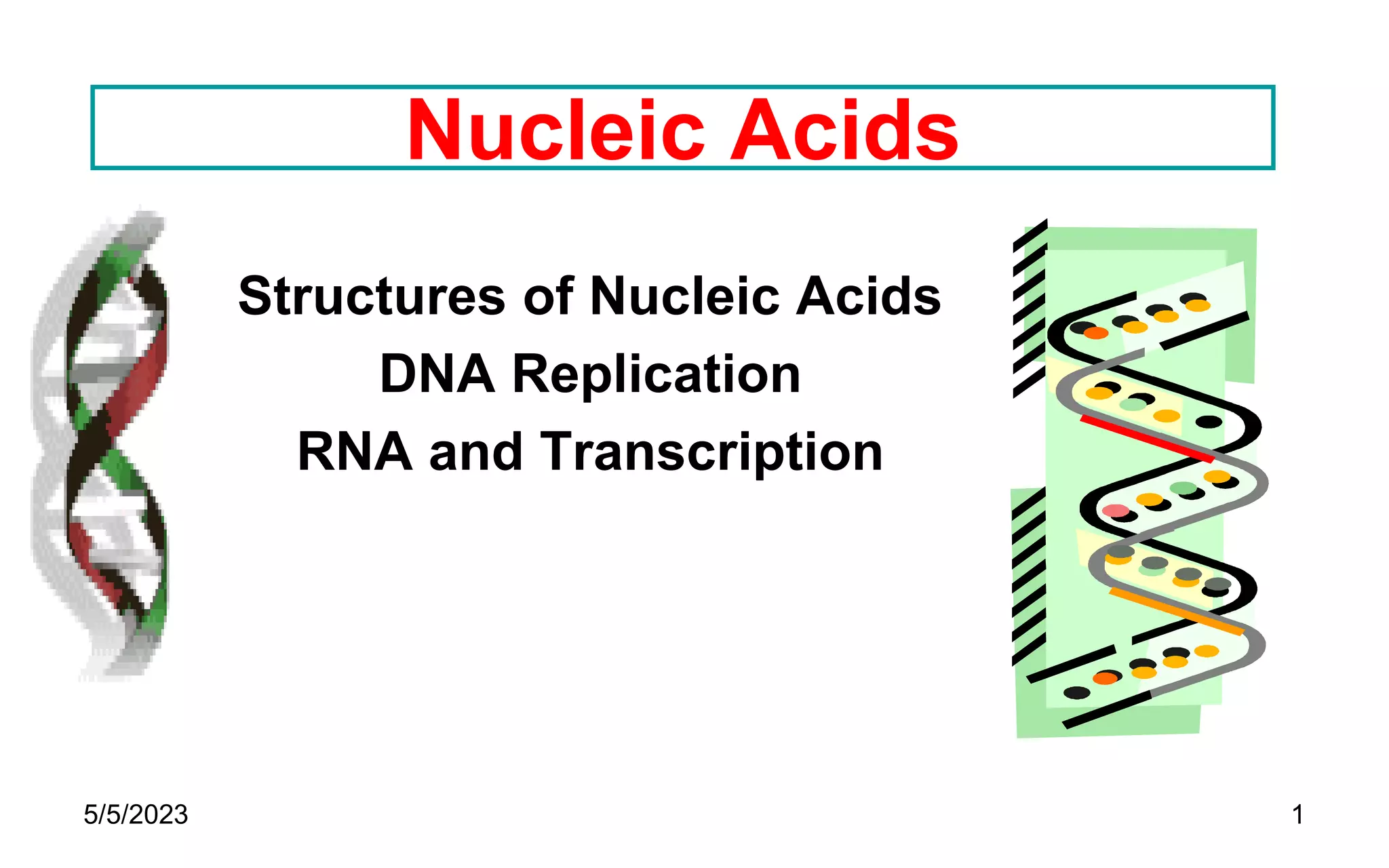 Nucleic Acids

Structures of Nucleic Acids
DNA Replication
RNA and Transcription

5/5/2023

1